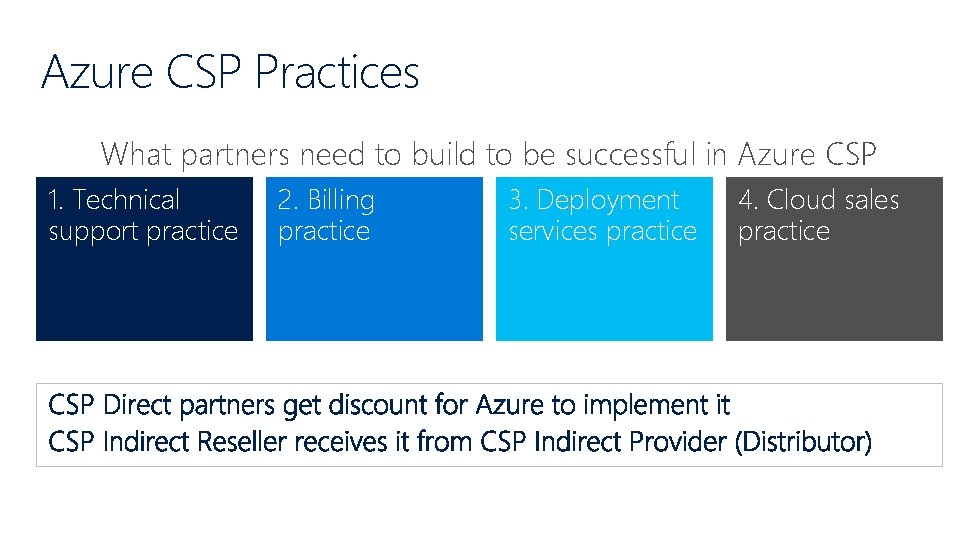 Azure CSP Practices

What partners need to build to be successful in Azure CSP

1. Technical support practice

2. Billing practice

3. Deployment services practice

4. Cloud sales practice

CSP Direct partners get discount for Azure to implement it
CSP Indirect Reseller receives it from CSP Indirect Provider (Distributor)